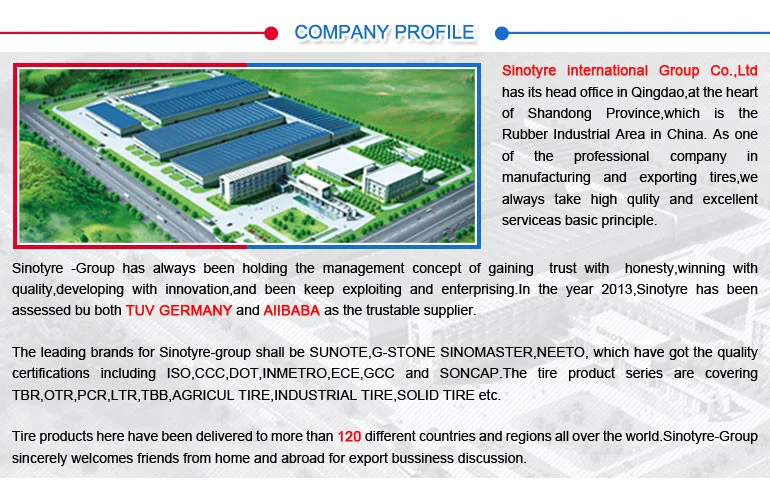 COMPANY PROFILE

Sinotyre international Group Co.,Ltd has its head office in Qingdao,at the heart of Shandong Province,which is the Rubber Industrial Area in China. As one of the professional company in manufacturing and exporting tires,we always take high qulity and excellent serviceas basic principle.

Sinotyre -Group has always been holding the management concept of gaining trust with honesty,winning with quality,developing with innovation,and been keep exploiting and enterprising.In the year 2013,Sinotyre has been assessed bu both TUV GERMANY and AlIBABA as the trustable supplier.

The leading brands for Sinotyre-group shall be SUNOTE,G-STONE SINOMASTER,NEETO, which have got the quality certifications including ISO,CCC,DOT,INMETRO,ECE,GCC and SONCAP.The tire product series are covering TBR,OTR,PCR,LTR,TBB,AGRICUL TIRE,INDUSTRIAL TIRE,SOLID TIRE etc.

Tire products here have been delivered to more than 120 different countries and regions all over the world.Sinotyre-Group sincerely welcomes friends from home and abroad for export bussiness discussion.